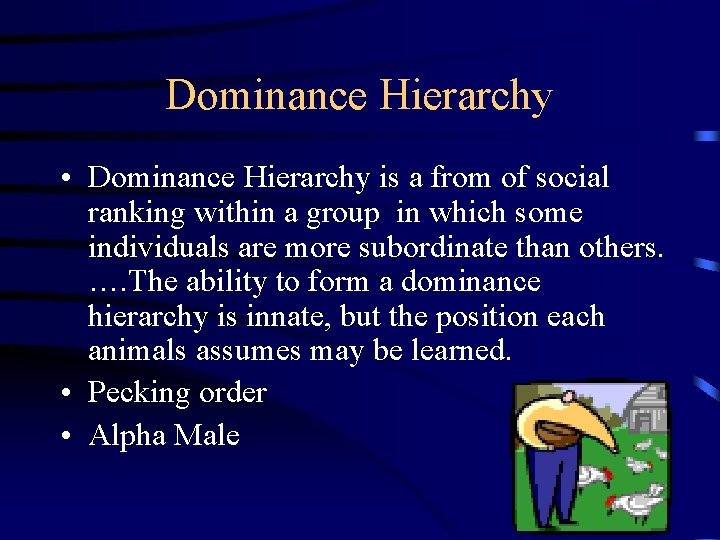 Dominance Hierarchy

• Dominance Hierarchy is a from of social ranking within a group in which some individuals are more subordinate than others. ….The ability to form a dominance hierarchy is innate, but the position each animals assumes may be learned.
• Pecking order
• Alpha Male